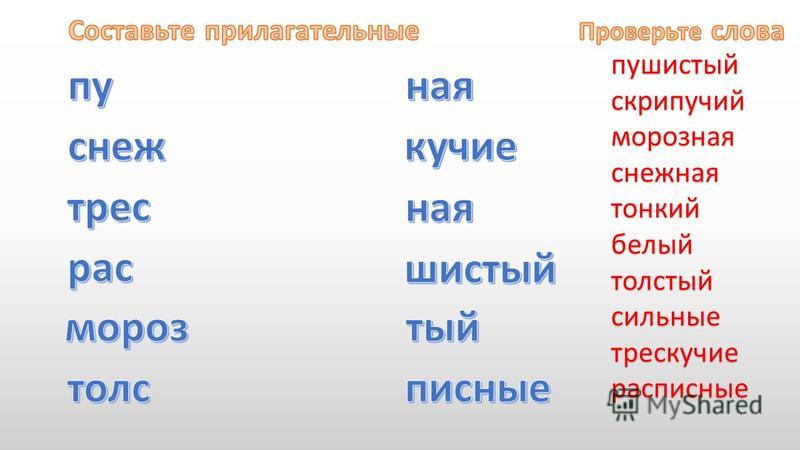 Составьте прилагательные

пу
снеж
трес
рас
мороз
толс

ная
кучие
ная
шистый
тый
писные

Проверьте слова

пушистый
скрипучий
морозная
снежная
тонкий
белый
толстый
сильные
трескучие
расписные

MyShared